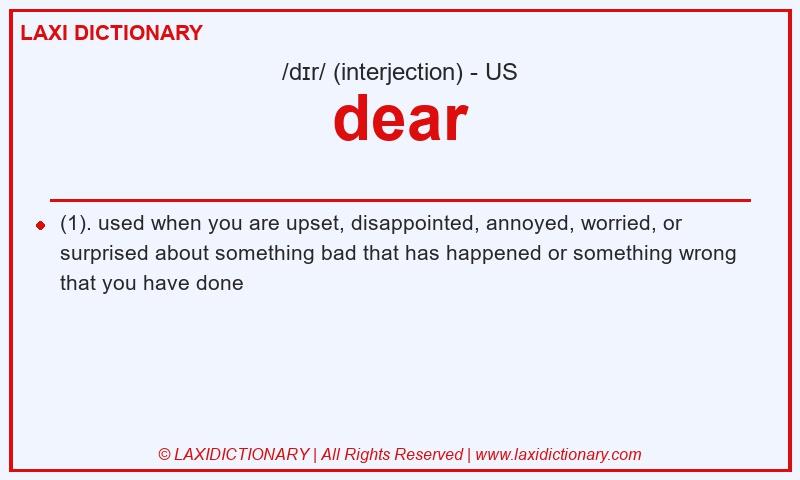 LAXI DICTIONARY

/dɪr/ (interjection) - US

dear

(1). used when you are upset, disappointed, annoyed, worried, or surprised about something bad that has happened or something wrong that you have done

© LAXIDICTIONARY | All Rights Reserved | www.laxidictionary.com